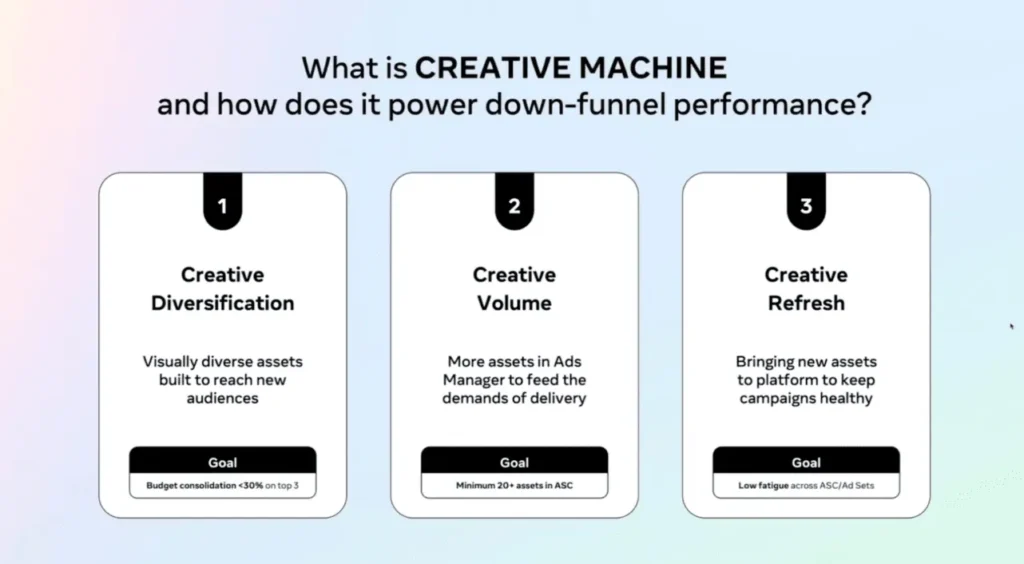 What is CREATIVE MACHINE and how does it power down-funnel performance?

1

Creative Diversification

Visually diverse assets built to reach new audiences

Goal

Budget consolidation <30% on top 3

2

Creative Volume

More assets in Ads Manager to feed the demands of delivery

Goal

Minimum 20+ assets in ASC

3

Creative Refresh

Bringing new assets to platform to keep campaigns healthy

Goal

Low fatigue across ASC/Ad Sets